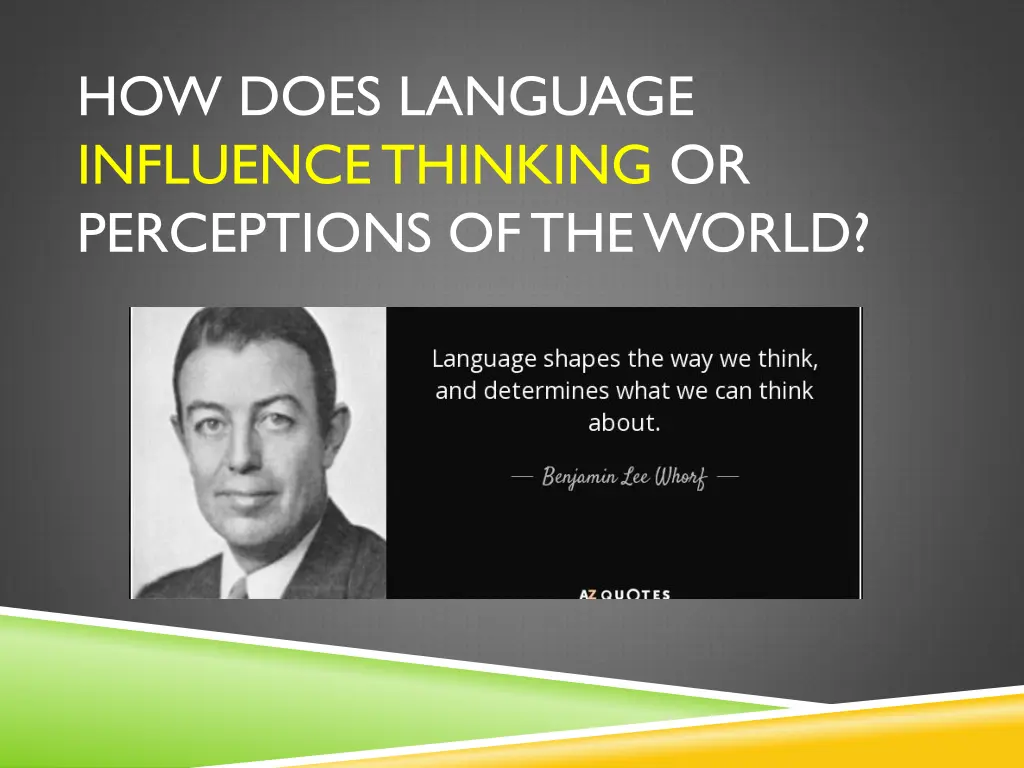 HOW DOES LANGUAGE INFLUENCE THINKING OR PERCEPTIONS OF THE WORLD?

Language shapes the way we think, and determines what we can think about.

— Benjamin Lee Whorf —

AZ QUOTES